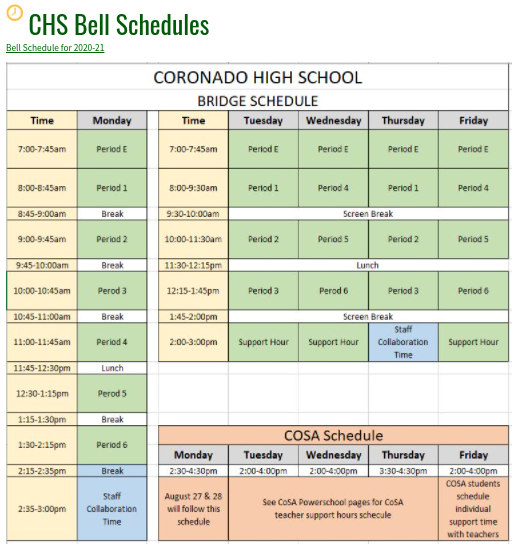 CHS Bell Schedules

Bell Schedule for 2020-21

CORONADO HIGH SCHOOL

BRIDGE SCHEDULE

| Time | Monday |
|---|---|
| 7:00-7:45am | Period E |
| 8:00-8:45am | Period 1 |
| 8:45-9:00am | Break |
| 9:00-9:45am | Period 2 |
| 9:45-10:00am | Break |
| 10:00-10:45am | Perod 3 |
| 10:45-11:00am | Break |
| 11:00-11:45am | Period 4 |
| 11:45-12:30pm | Lunch |
| 12:30-1:15pm | Perod 5 |
| 1:15-1:30pm | Break |
| 1:30-2:15pm | Period 6 |
| 2:15-2:35pm | Break |
| 2:35-3:00pm | Staff Collaboration Time |

| Time | Tuesday | Wednesday | Thursday | Friday |
|---|---|---|---|---|
| 7:00-7:45am | Period E | Period E | Period E | Period E |
| 8:00-9:30am | Period 1 | Period 4 | Period 1 | Period 4 |
| 9:30-10:00am | Screen Break | | | |
| 10:00-11:30am | Period 2 | Period 5 | Period 2 | Period 5 |
| 11:30-12:15pm | Lunch | | | |
| 12:15-1:45pm | Period 3 | Perod 6 | Period 3 | Period 6 |
| 1:45-2:00pm | Screen Break | | | |
| 2:00-3:00pm | Support Hour | Support Hour | Staff Collaboration Time | Support Hour |

COSA Schedule

| Monday | Tuesday | Wednesday | Thursday | Friday |
|---|---|---|---|---|
| 2:30-4:30pm | 2:00-4:00pm | 2:00-4:00pm | 3:30-4:30pm | 2:00-4:00pm |
| August 27 & 28 will follow this schedule | See CoSA Powerschool pages for CoSA teacher support hours schecule | | | COSA students schedule individual support time with teachers |